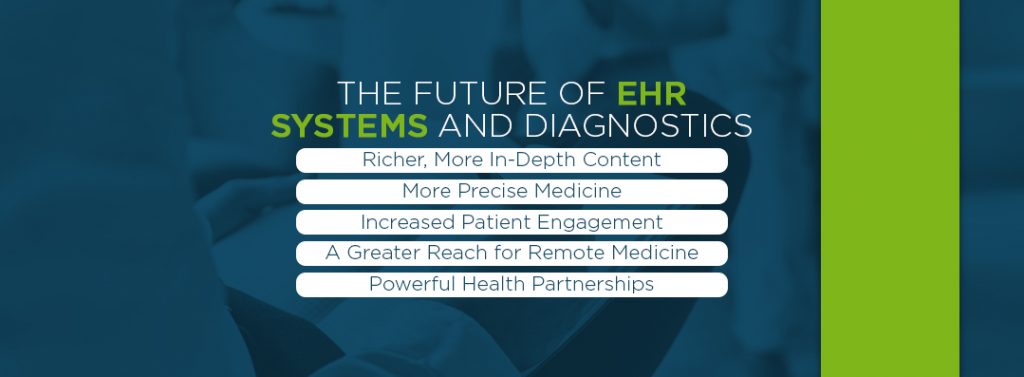 THE FUTURE OF EHR SYSTEMS AND DIAGNOSTICS

Richer, More In-Depth Content

More Precise Medicine

Increased Patient Engagement

A Greater Reach for Remote Medicine

Powerful Health Partnerships